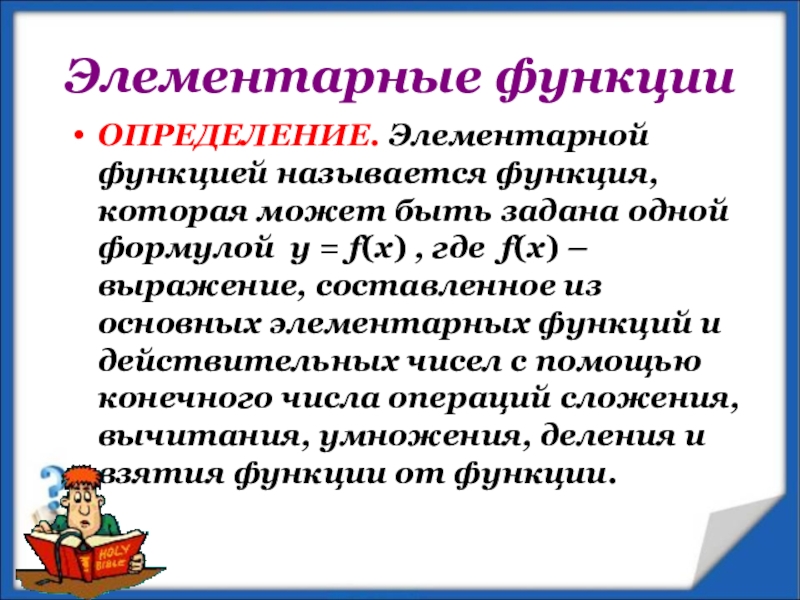 Элементарные функции

• ОПРЕДЕЛЕНИЕ. Элементарной функцией называется функция, которая может быть задана одной формулой $y = f(x)$ , где $f(x)$ – выражение, составленное из основных элементарных функций и действительных чисел с помощью конечного числа операций сложения, вычитания, умножения, деления и взятия функции от функции.

HOLY BIBLE